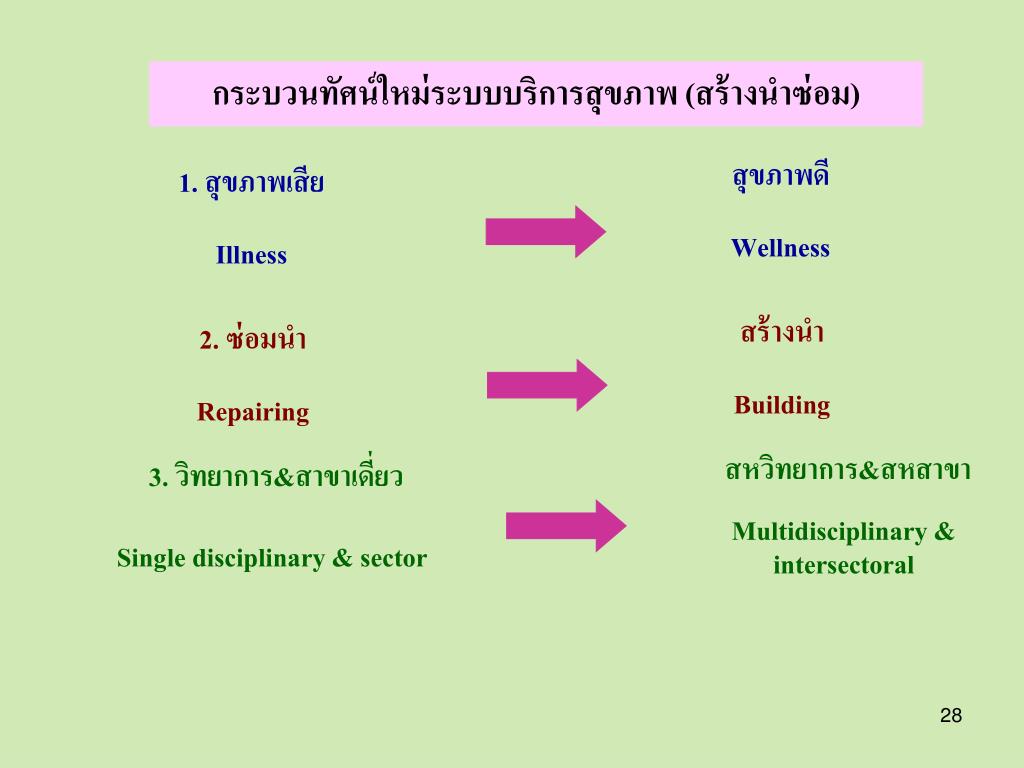 กระบวนทัศน์ใหม่ระบบบริการสุขภาพ (สร้างนำซ่อม)

1. สุขภาพเสีย

Illness

สุขภาพดี

Wellness

2. ซ่อมนำ

Repairing

สร้างนำ

Building

3. วิทยาการ&สาขาเดี่ยว

Single disciplinary & sector

สหวิทยาการ&สหสาขา

Multidisciplinary & intersectoral

28